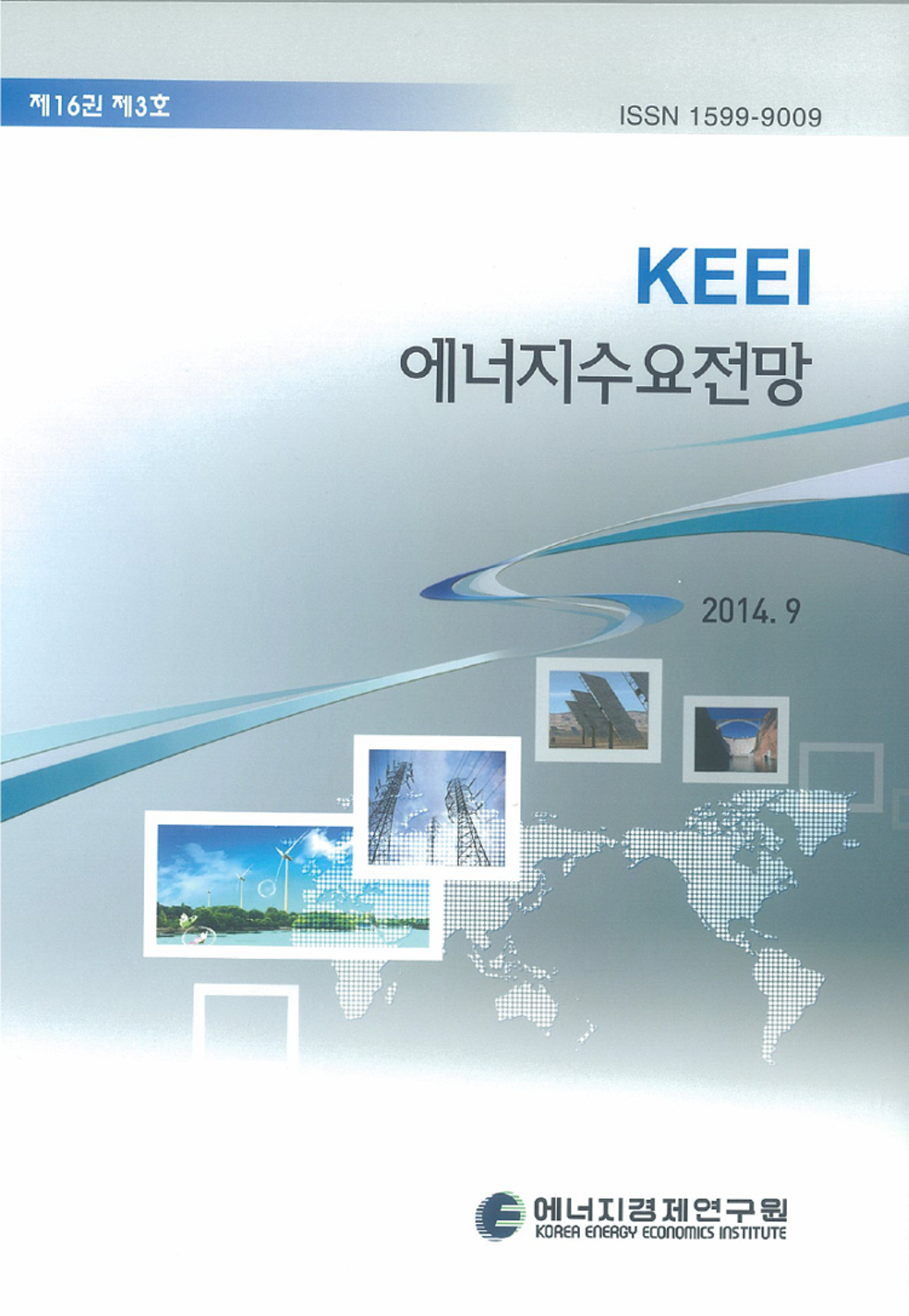 제16권 제3호

ISSN 1599-9009

KEEI

에너지수요전망

2014. 9

에너지경제연구원
KOREA ENERGY ECONOMICS INSTITUTE